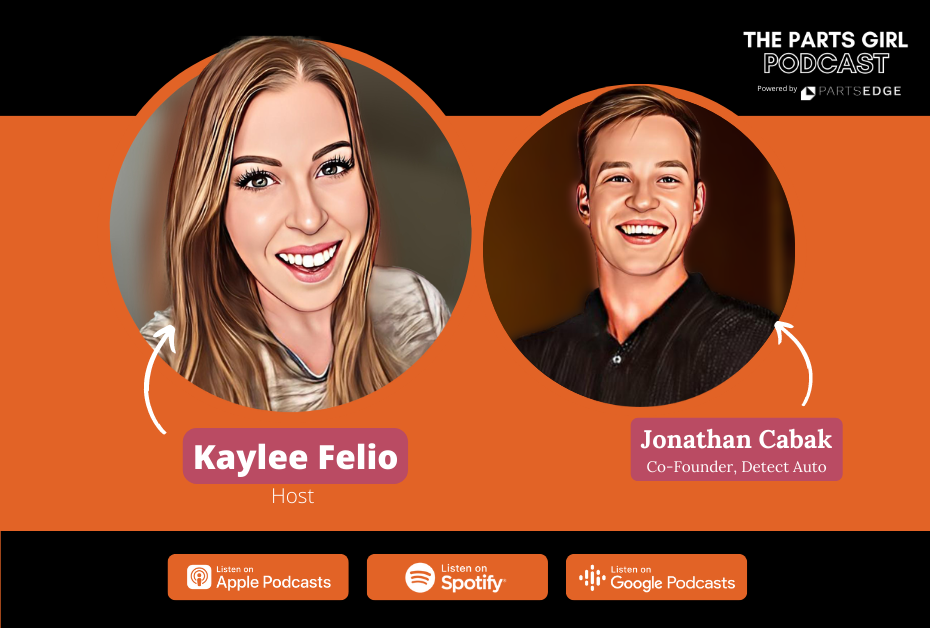 THE PARTS GIRL
PODCAST
Powered by PARTSEDGE

Kaylee Felio
Host

Jonathan Cabak
Co-Founder, Detect Auto

Listen on Apple Podcasts

Listen on Spotify

Listen on Google Podcasts